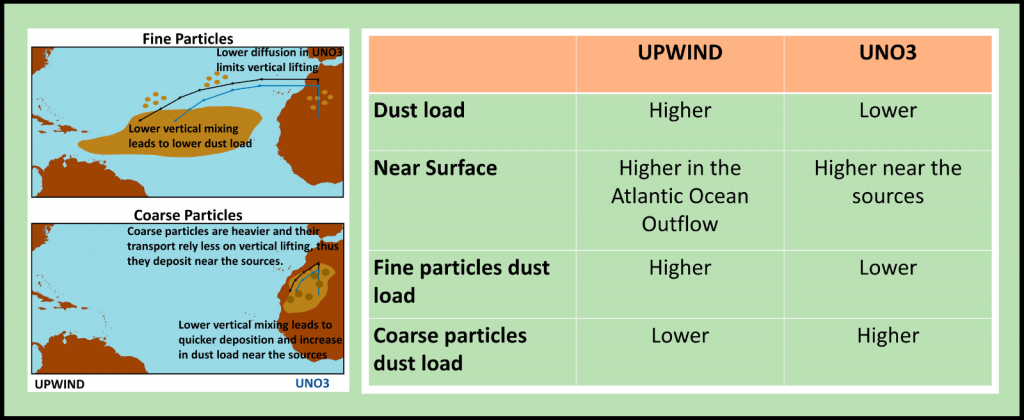 Fine Particles

Lower diffusion in UNO3 limits vertical lifting

Lower vertical mixing leads to lower dust load

Coarse Particles

Coarse particles are heavier and their transport rely less on vertical lifting, thus they deposit near the sources.

Lower vertical mixing leads to quicker deposition and increase in dust load near the sources

UPWIND UNO3

| | UPWIND | UNO3 |
|---|---|---|
| Dust load | Higher | Lower |
| Near Surface | Higher in the Atlantic Ocean Outflow | Higher near the sources |
| Fine particles dust load | Higher | Lower |
| Coarse particles dust load | Lower | Higher |